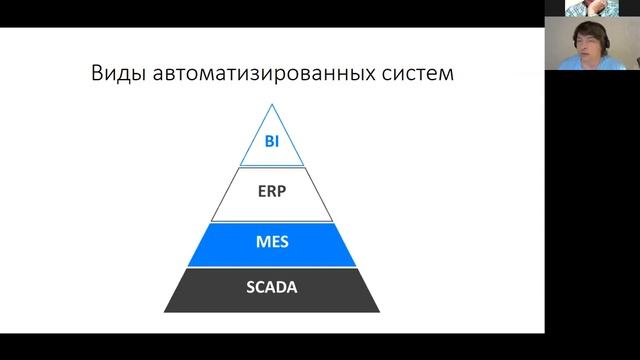 Виды автоматизированных систем

BI

ERP

MES

SCADA